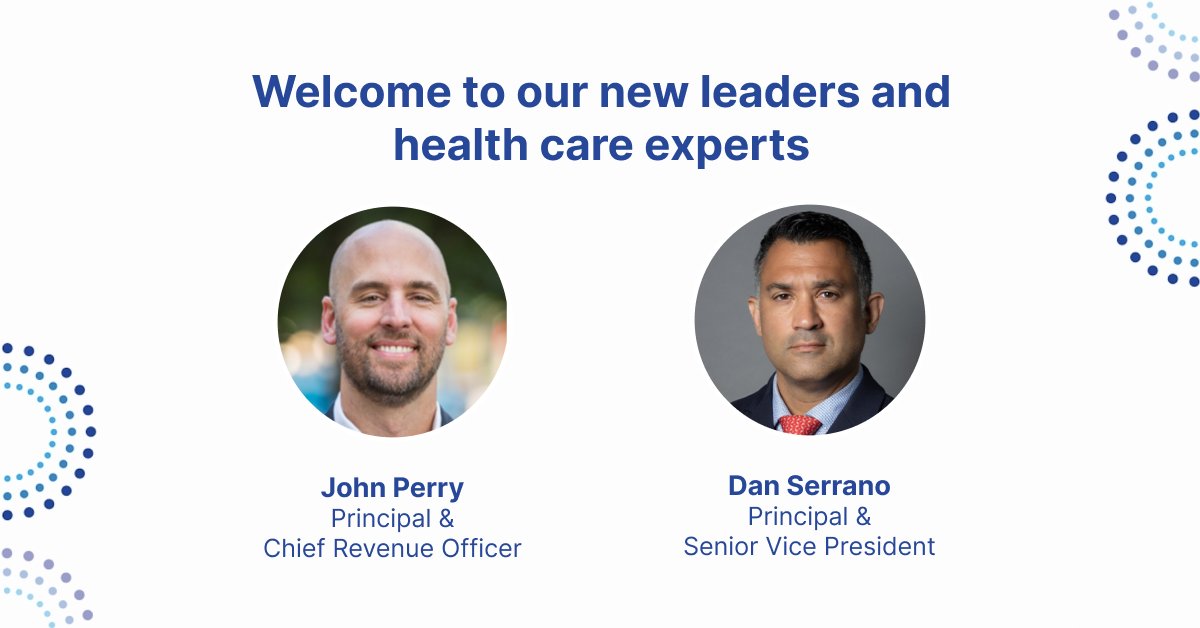 Welcome to our new leaders and health care experts

John Perry
Principal &
Chief Revenue Officer

Dan Serrano
Principal &
Senior Vice President